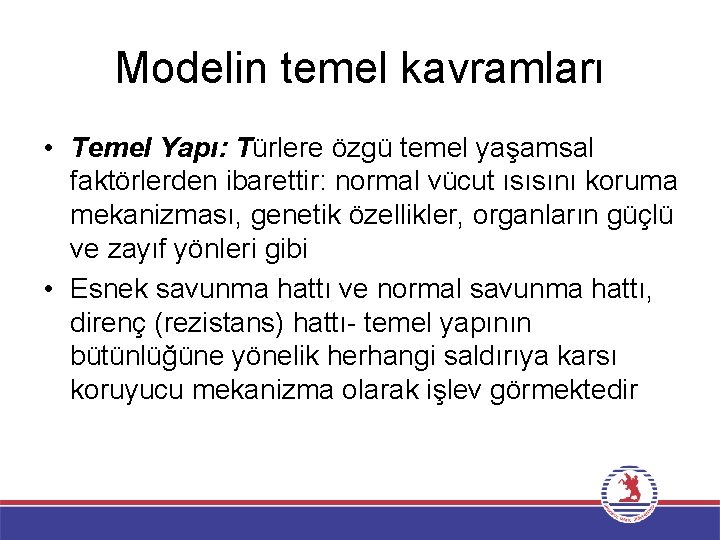 Modelin temel kavramları

• Temel Yapı: Türlere özgü temel yaşamsal faktörlerden ibarettir: normal vücut ısısını koruma mekanizması, genetik özellikler, organların güçlü ve zayıf yönleri gibi

• Esnek savunma hattı ve normal savunma hattı, direnç (rezistans) hattı- temel yapının bütünlüğüne yönelik herhangi saldırıya karsı koruyucu mekanizma olarak işlev görmektedir